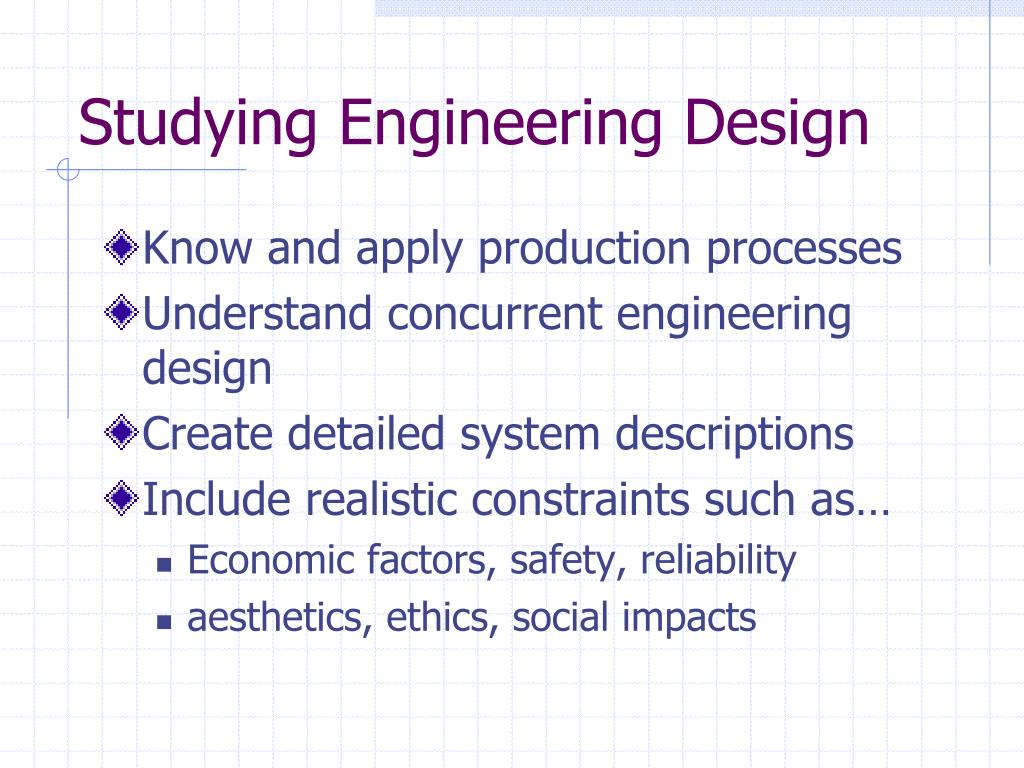 Studying Engineering Design

Know and apply production processes

Understand concurrent engineering design

Create detailed system descriptions

Include realistic constraints such as…

Economic factors, safety, reliability

aesthetics, ethics, social impacts